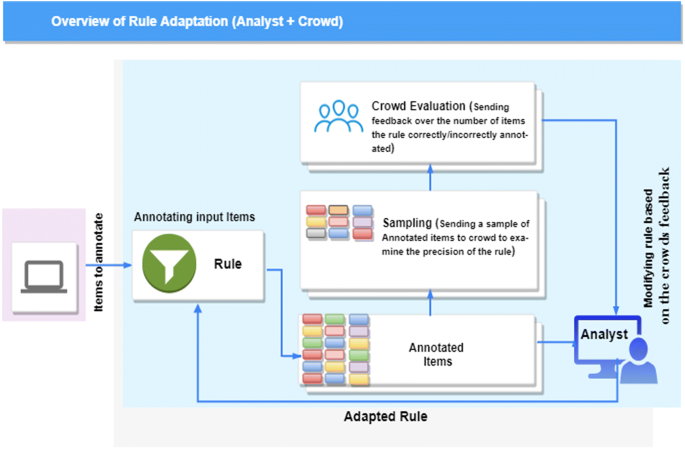 Overview of Rule Adaptation (Analyst + Crowd)

Crowd Evaluation (Sending feedback over the number of items the rule correctly/incorrectly annotated)

Sampling (Sending a sample of Annotated items to crowd to examine the precision of the rule)

Annotating input Items

Rule

Items to annotate

Annotated Items

Analyst

Modifying rule based on the crowds feedback

Adapted Rule